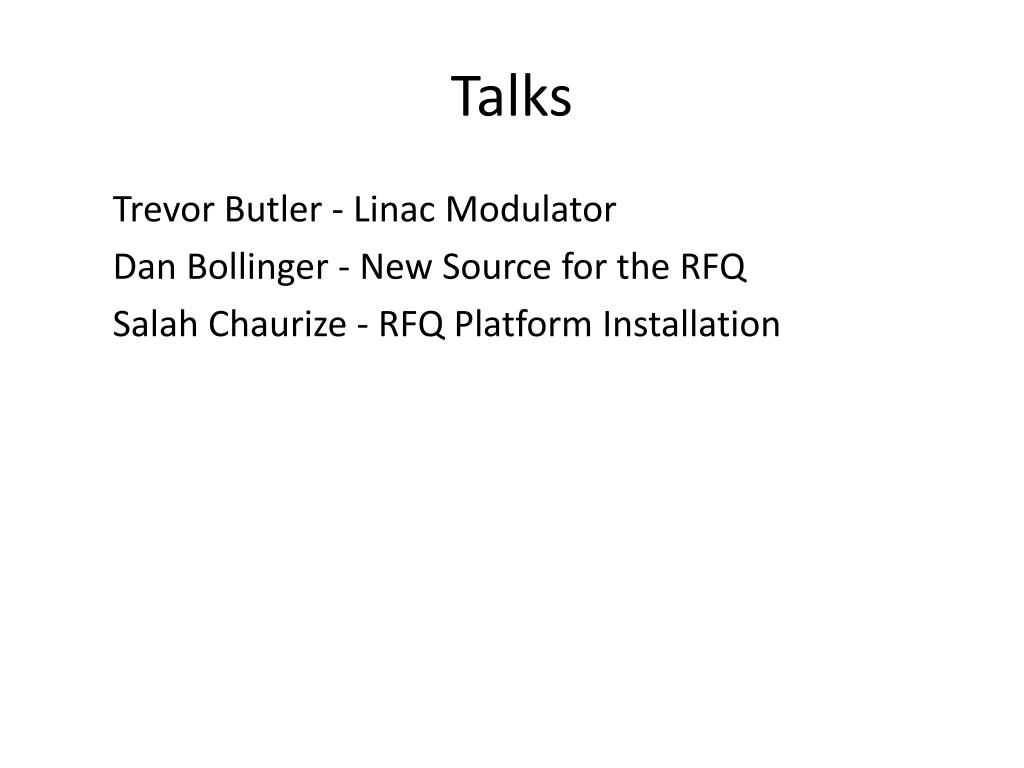 Talks

Trevor Butler - Linac Modulator
Dan Bollinger - New Source for the RFQ
Salah Chaurize - RFQ Platform Installation